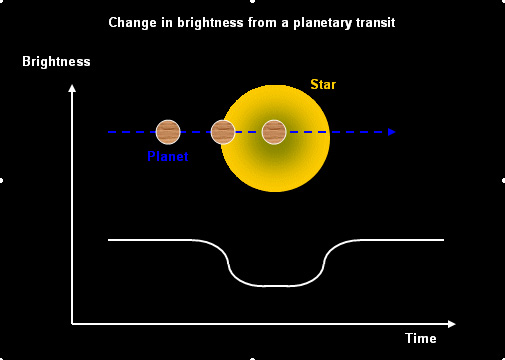 Change in brightness from a planetary transit

Brightness

Star

Planet

Time